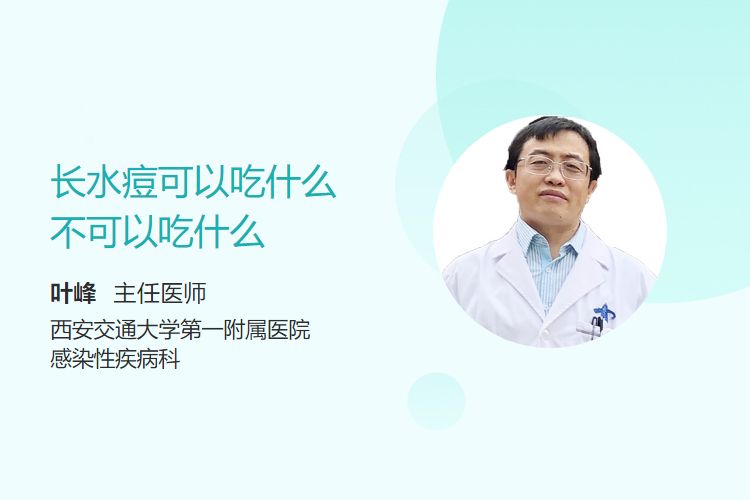 长水痘可以吃什么
不可以吃什么

叶峰 主任医师

西安交通大学第一附属医院
感染性疾病科